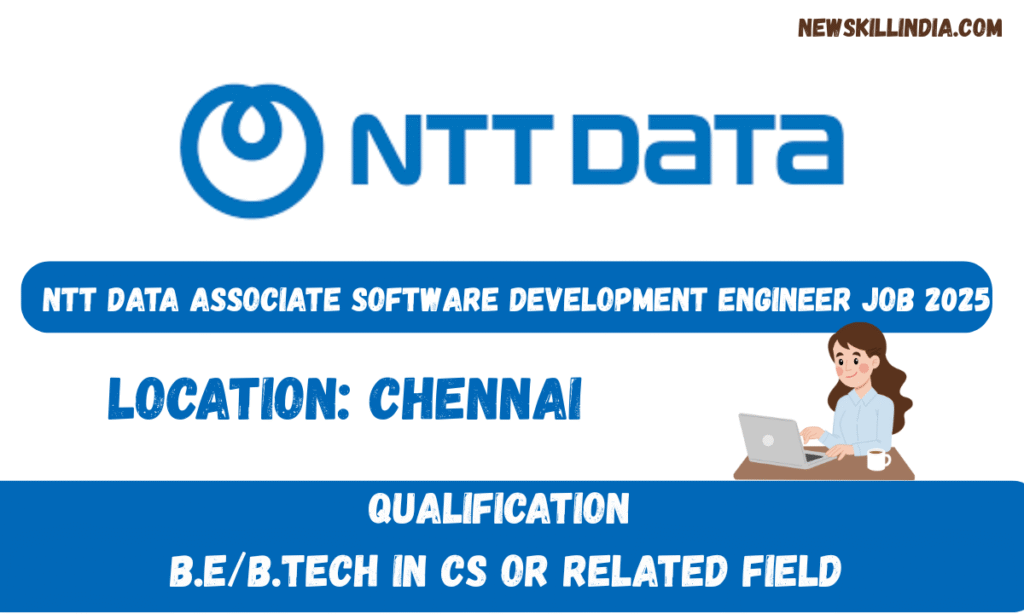 NEWSKILLINDIA.COM

NTT DATA

NTT DATA ASSOCIATE SOFTWARE DEVELOPMENT ENGINEER JOB 2025

LOCATION: CHENNAI

QUALIFICATION

B.E/B.TECH IN CS OR RELATED FIELD